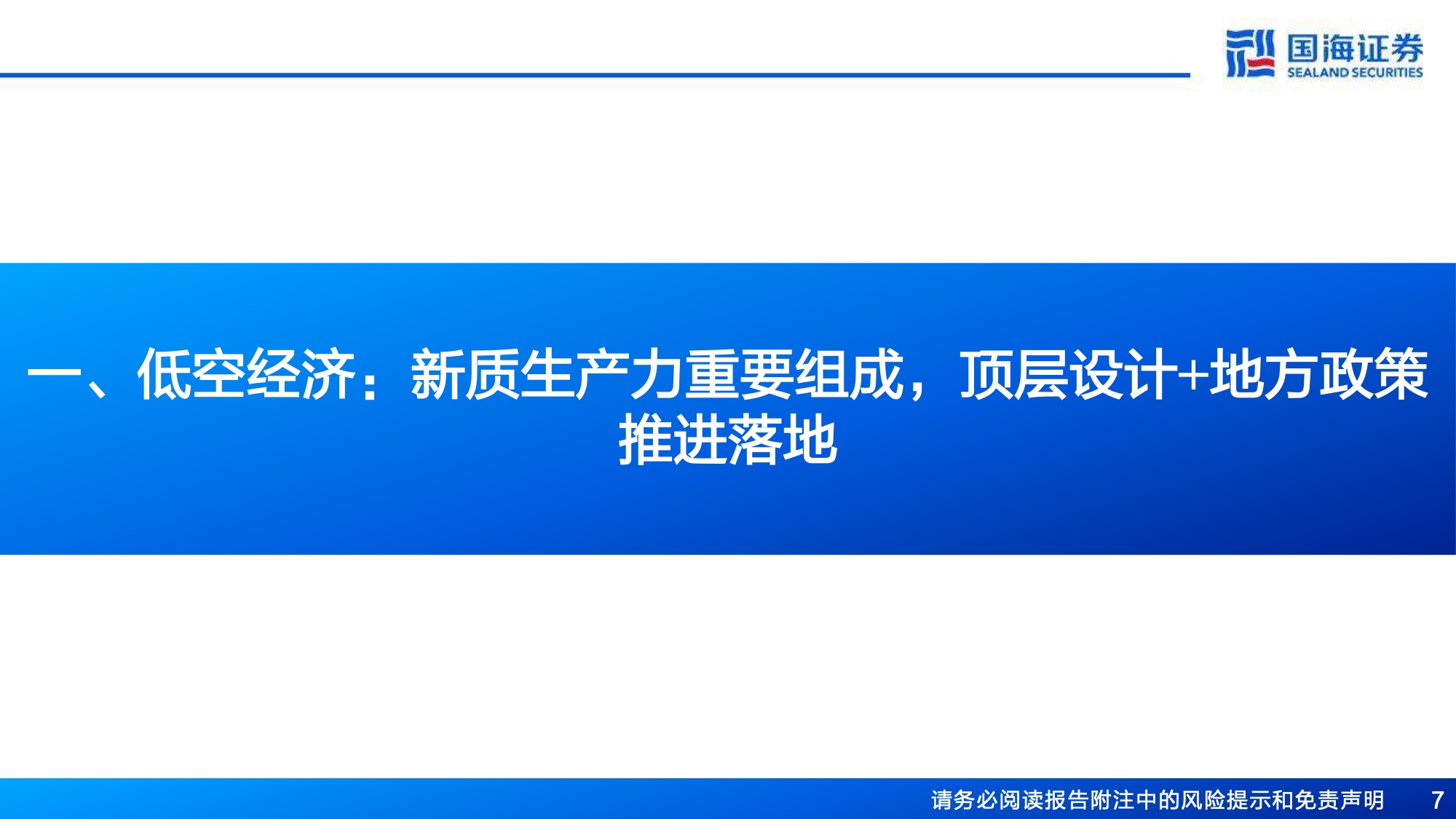 国海证券
SEALAND SECURITIES

一、低空经济：新质生产力重要组成，顶层设计+地方政策推进落地

请务必阅读报告附注中的风险提示和免责声明 7